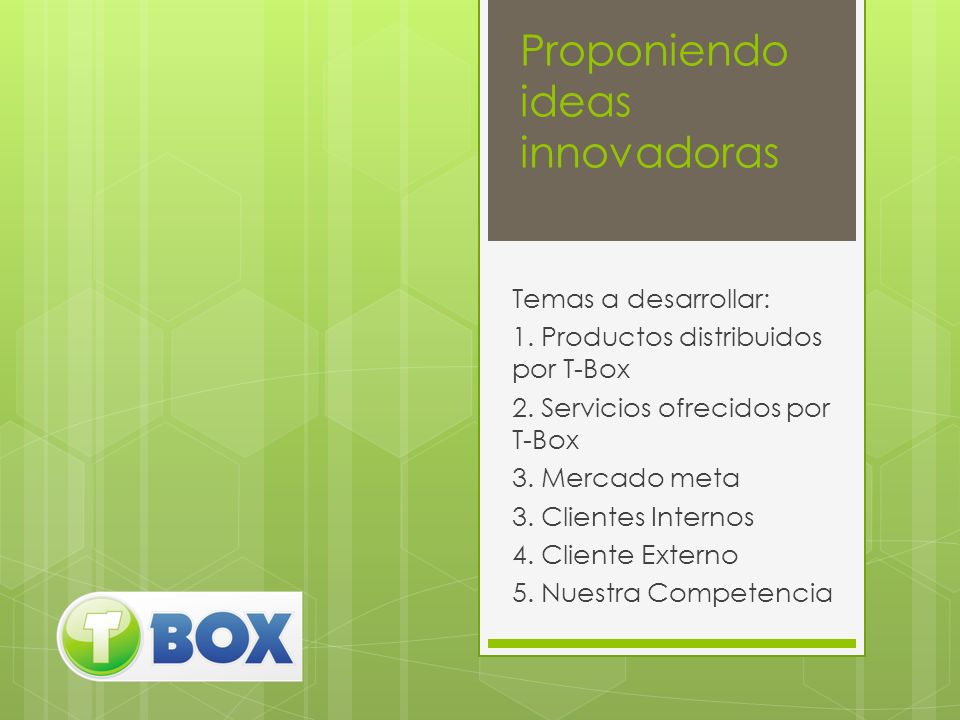 Proponiendo ideas innovadoras

Temas a desarrollar:
1. Productos distribuidos por T-Box
2. Servicios ofrecidos por T-Box
3. Mercado meta
3. Clientes Internos
4. Cliente Externo
5. Nuestra Competencia

T BOX